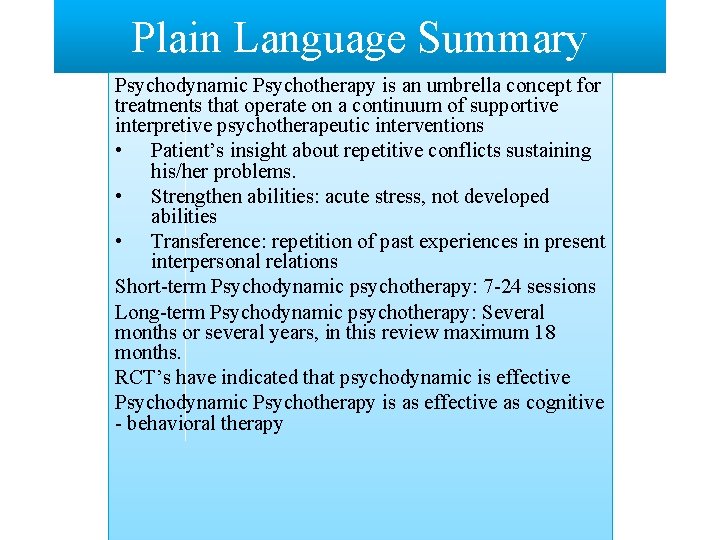 Plain Language Summary

Psychodynamic Psychotherapy is an umbrella concept for treatments that operate on a continuum of supportive interpretive psychotherapeutic interventions

• Patient's insight about repetitive conflicts sustaining his/her problems.
• Strengthen abilities: acute stress, not developed abilities
• Transference: repetition of past experiences in present interpersonal relations

Short-term Psychodynamic psychotherapy: 7-24 sessions

Long-term Psychodynamic psychotherapy: Several months or several years, in this review maximum 18 months.

RCT's have indicated that psychodynamic is effective

Psychodynamic Psychotherapy is as effective as cognitive - behavioral therapy